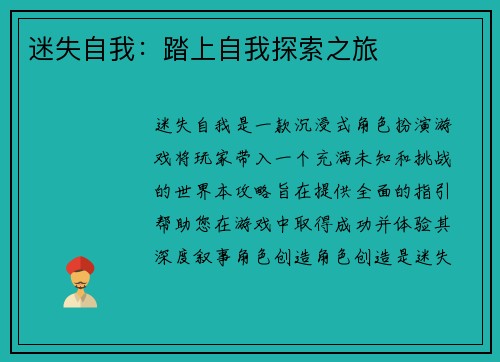 迷失自我：踏上自我探索之旅

迷失自我是一款沉浸式角色扮演游戏将玩家带入一个充满未知和挑战的世界本攻略旨在提供全面的指引帮助您在游戏中取得成功并体验其深度叙事角色创造角色创造是迷失